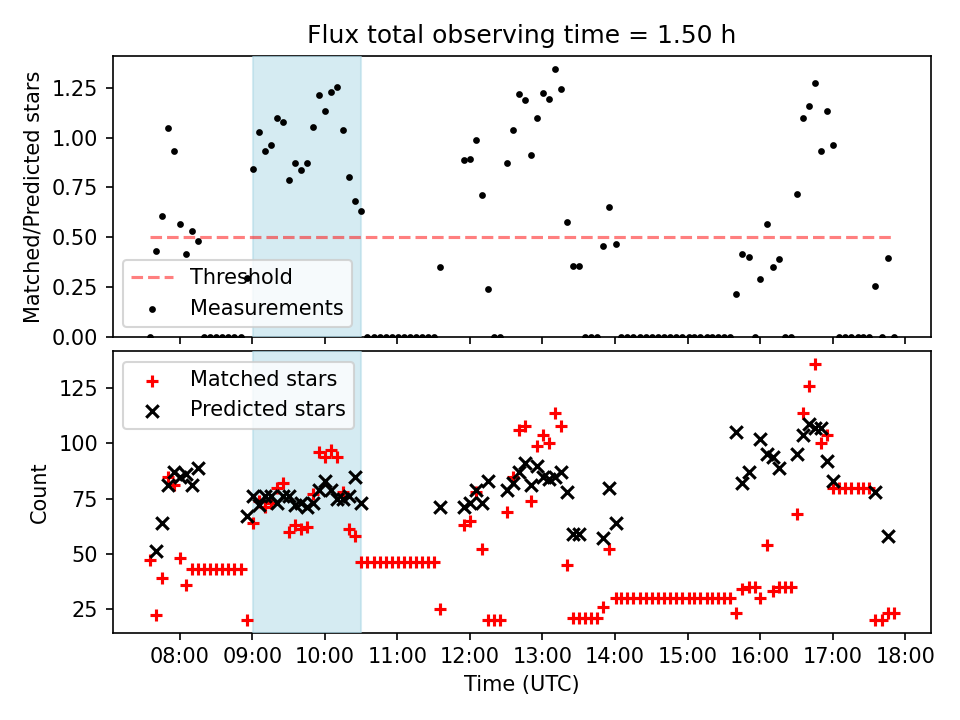 Flux total observing time = 1.50 h

Matched/Predicted stars

1.25
1.00
0.75
0.50
0.25
0.00

Threshold
Measurements

Count

125
100
75
50
25

Matched stars
Predicted stars

08:00 09:00 10:00 11:00 12:00 13:00 14:00 15:00 16:00 17:00 18:00

Time (UTC)